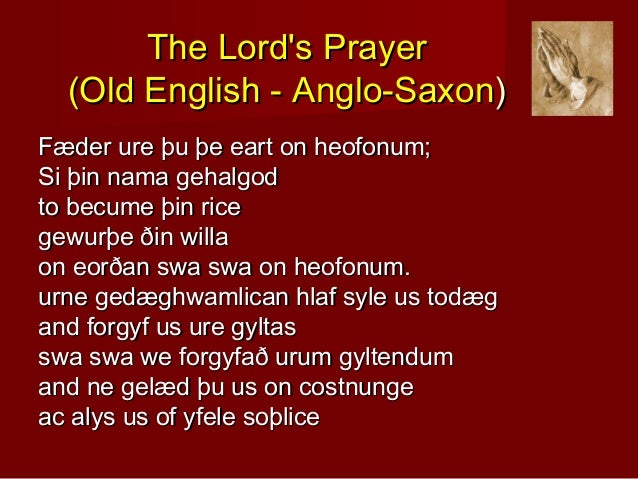 The Lord's Prayer
(Old English - Anglo-Saxon)

Fæder ure þu þe eart on heofonum;
Si þin nama gehalgod
to becume þin rice
gewurþe ðin willa
on eorðan swa swa on heofonum.
urne gedæghwamlican hlaf syle us todæg
and forgyf us ure gyltas
swa swa we forgyfað urum gyltendum
and ne gelæd þu us on costnunge
ac alys us of yfele soþlice